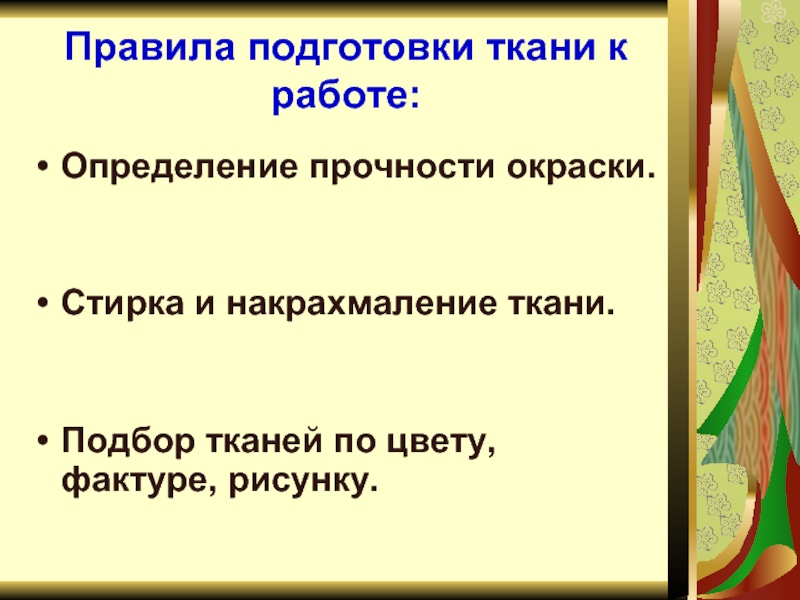 Правила подготовки ткани к работе:

• Определение прочности окраски.

• Стирка и накрахмаление ткани.

• Подбор тканей по цвету, фактуре, рисунку.